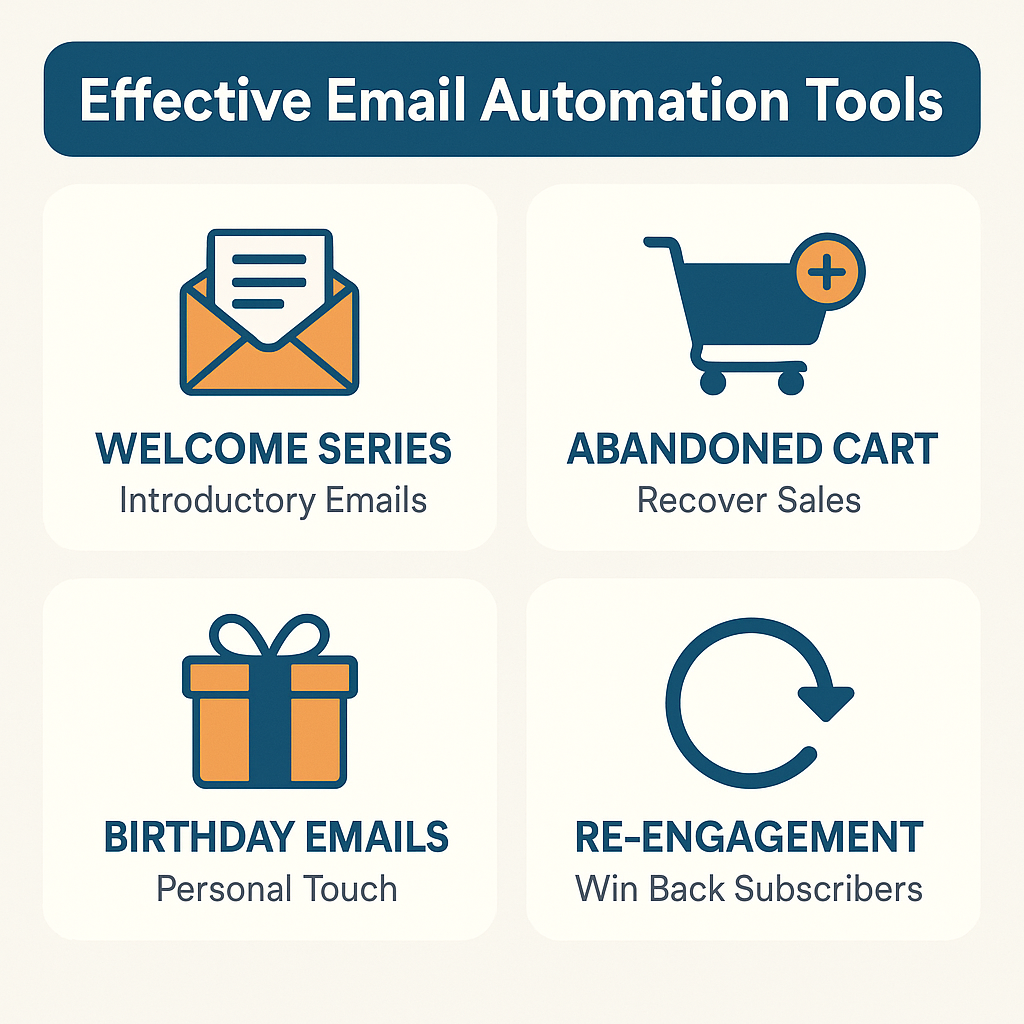 Effective Email Automation Tools

WELCOME SERIES
Introductory Emails

ABANDONED CART
Recover Sales

BIRTHDAY EMAILS
Personal Touch

RE-ENGAGEMENT
Win Back Subscribers